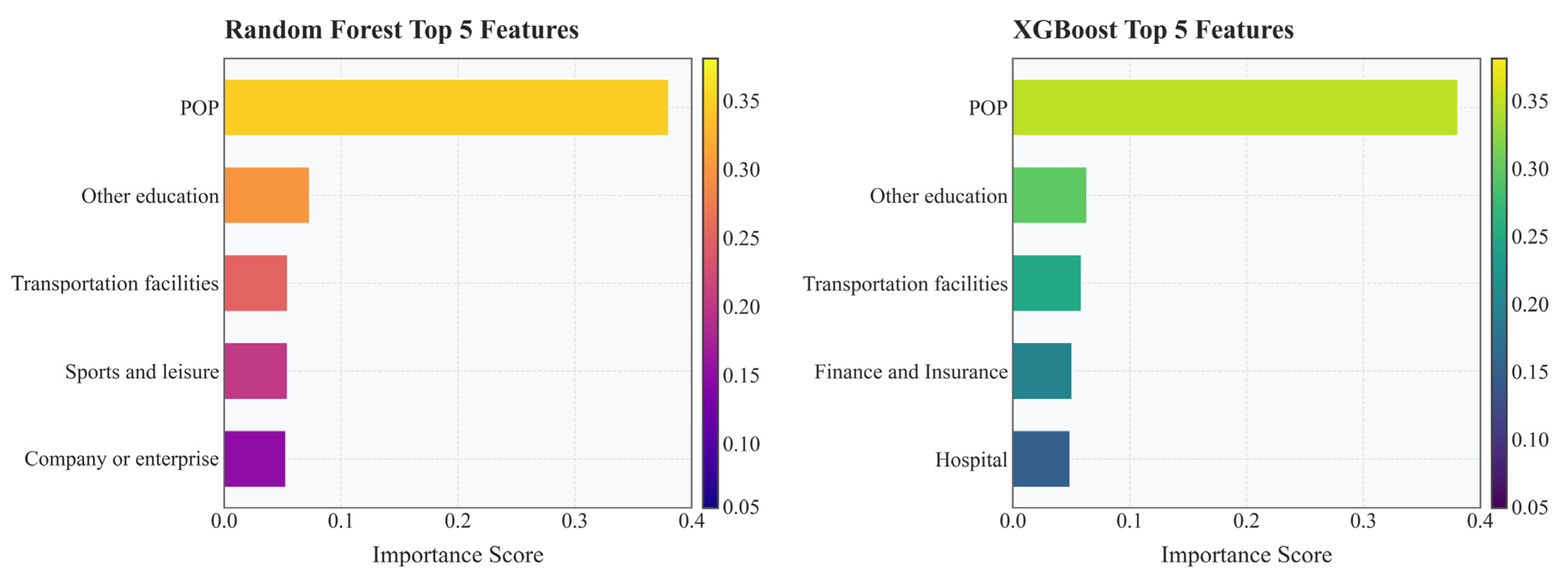 Random Forest Top 5 Features

POP
Other education
Transportation facilities
Sports and leisure
Company or enterprise

0.0 0.1 0.2 0.3 0.4
Importance Score

0.35
0.30
0.25
0.20
0.15
0.10
0.05

XGBoost Top 5 Features

POP
Other education
Transportation facilities
Finance and Insurance
Hospital

0.0 0.1 0.2 0.3 0.4
Importance Score

0.35
0.30
0.25
0.20
0.15
0.10
0.05